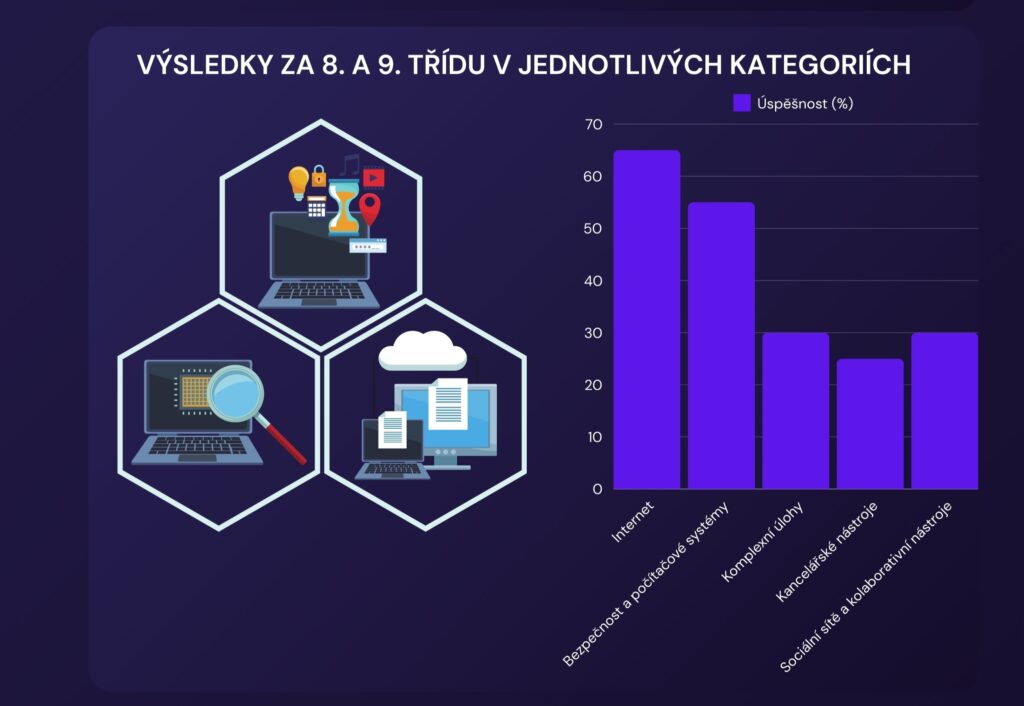 VÝSLEDKY ZA 8. A 9. TŘÍDU V JEDNOTLIVÝCH KATEGORIÍCH

Úspěšnost (%)

70
60
50
40
30
20
10
0

Internet
Bezpečnost a počítačové systémy
Komplexní úlohy
Kancelářské nástroje
Sociální sítě a kolaborativní nástroje